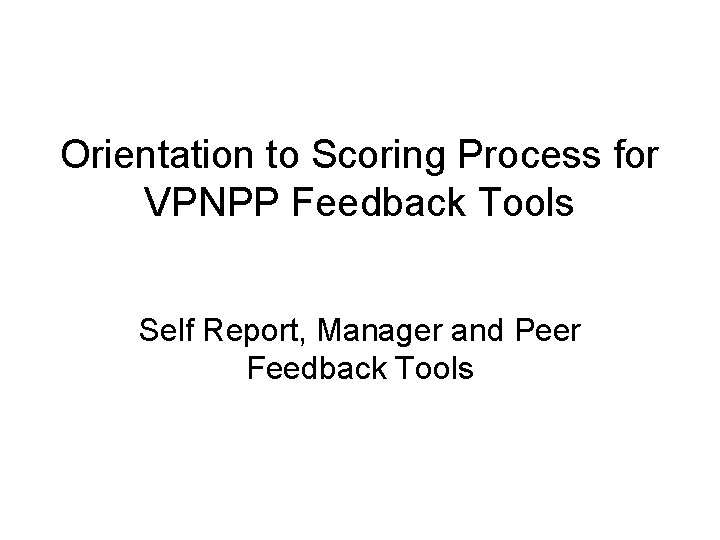 Orientation to Scoring Process for VPNPP Feedback Tools

Self Report, Manager and Peer Feedback Tools